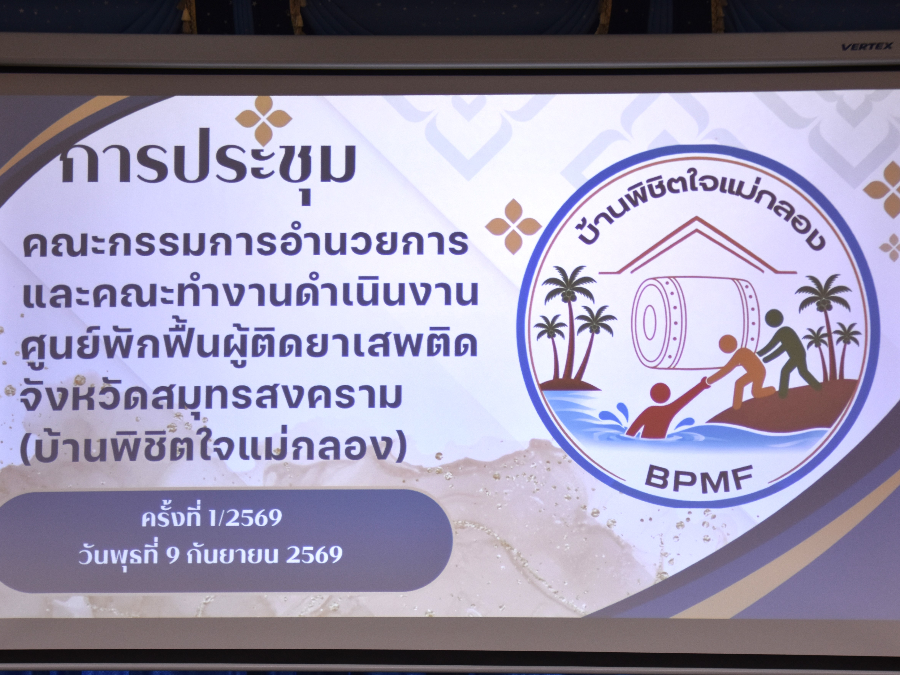 VERTEX

การประชุม

คณะกรรมการอำนวยการ และคณะทำงานดำเนินงาน ศูนย์พักฟื้นผู้ติดยาเสพติด จังหวัดสมุทรสงคราม (บ้านพิชิตใจแม่กลอง)

ครั้งที่ 1/2569
วันพุธที่ 9 กันยายน 2569

บ้านพิชิตใจแม่กลอง

BPMF